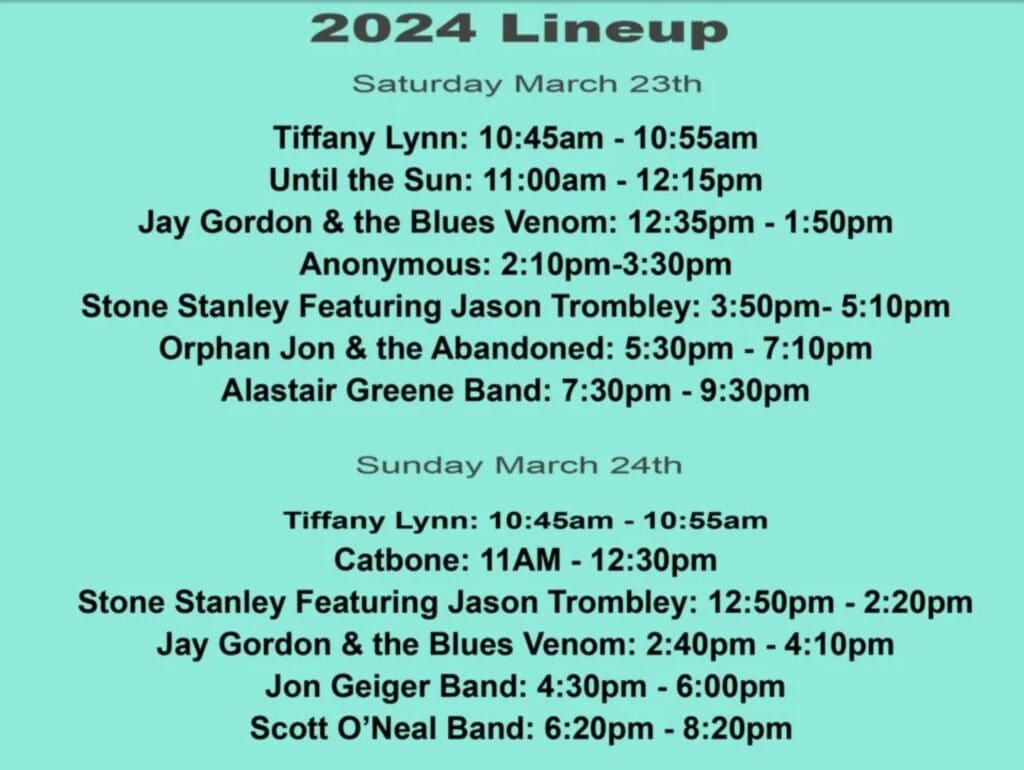 2024 Lineup

Saturday March 23th

Tiffany Lynn: 10:45am - 10:55am
Until the Sun: 11:00am - 12:15pm
Jay Gordon & the Blues Venom: 12:35pm - 1:50pm
Anonymous: 2:10pm-3:30pm
Stone Stanley Featuring Jason Trombley: 3:50pm- 5:10pm
Orphan Jon & the Abandoned: 5:30pm - 7:10pm
Alastair Greene Band: 7:30pm - 9:30pm

Sunday March 24th

Tiffany Lynn: 10:45am - 10:55am
Catbone: 11AM - 12:30pm
Stone Stanley Featuring Jason Trombley: 12:50pm - 2:20pm
Jay Gordon & the Blues Venom: 2:40pm - 4:10pm
Jon Geiger Band: 4:30pm - 6:00pm
Scott O'Neal Band: 6:20pm - 8:20pm